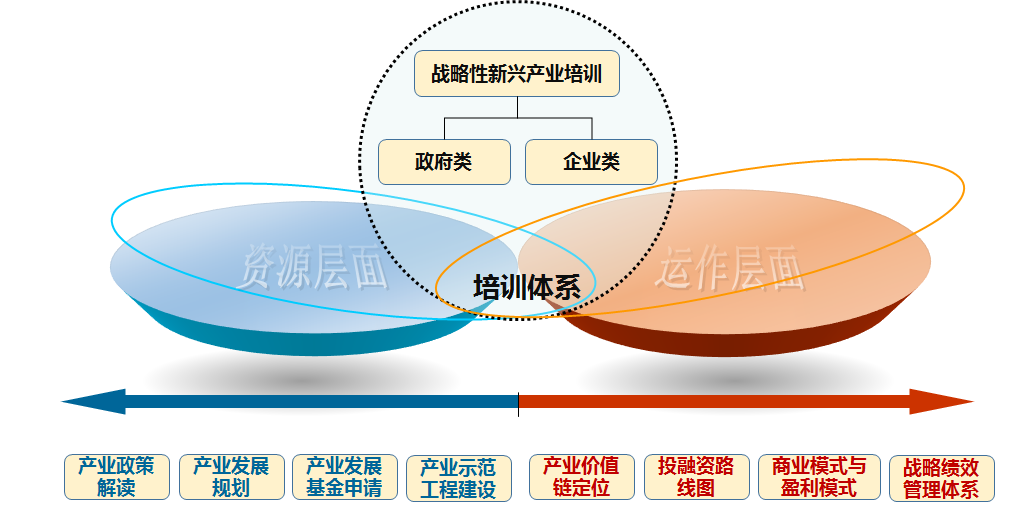 战略性新兴产业培训

政府类

企业类

资源层面

培训体系

运作层面

产业政策解读

产业发展规划

产业发展基金申请

产业示范工程建设

产业价值链定位

投融资路线图

商业模式与盈利模式

战略绩效管理体系